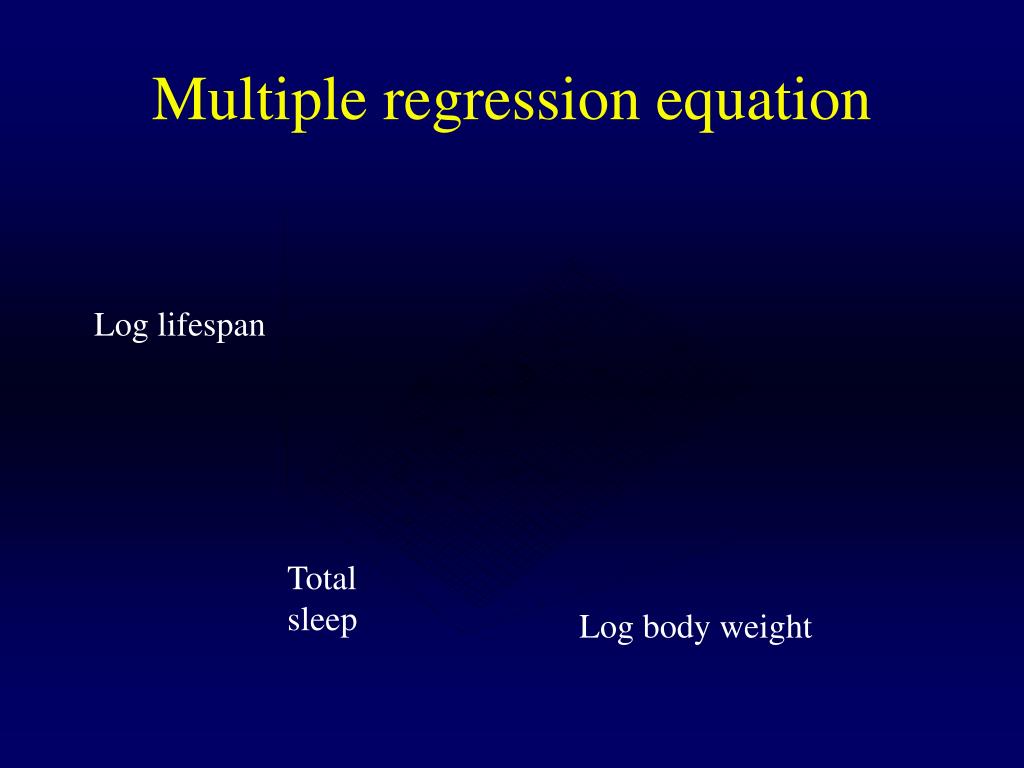 Multiple regression equation

Log lifespan

Total sleep

Log body weight